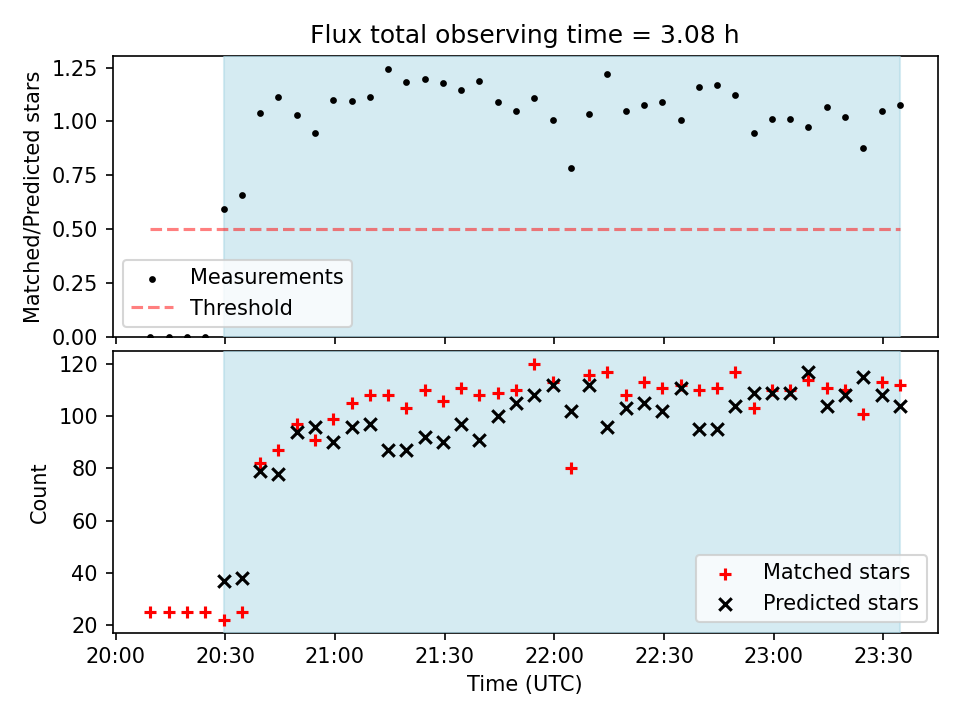 Flux total observing time = 3.08 h

Matched/Predicted stars

1.25
1.00
0.75
0.50
0.25
0.00

Measurements
Threshold

Count

120
100
80
60
40
20

Matched stars
Predicted stars

20:00 20:30 21:00 21:30 22:00 22:30 23:00 23:30

Time (UTC)